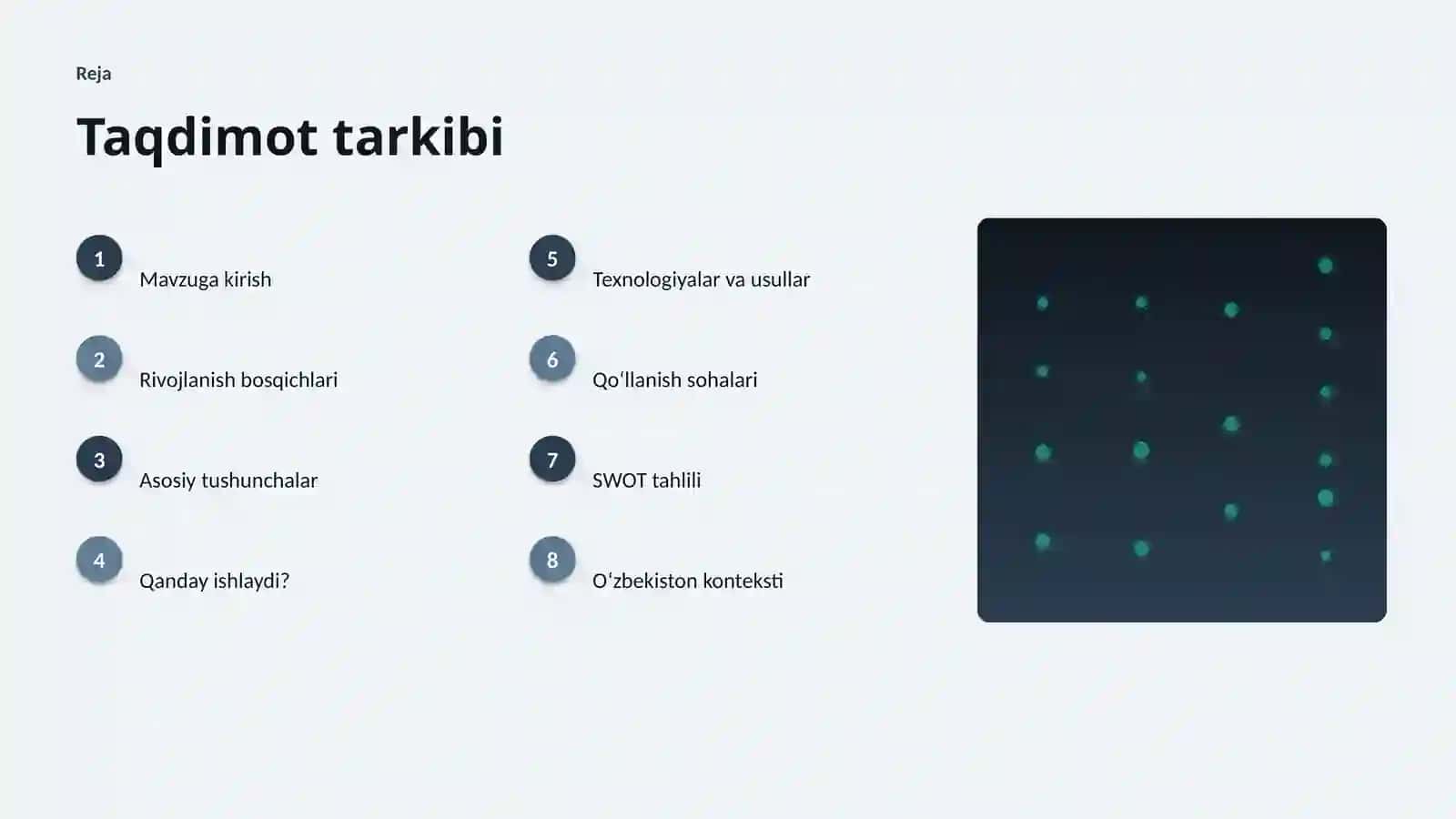 Reja

Taqdimot tarkibi

1 Mavzuga kirish

2 Rivojlanish bosqichlari

3 Asosiy tushunchalar

4 Qanday ishlaydi?

5 Texnologiyalar va usullar

6 Qoʻllanish sohalari

7 SWOT tahlili

8 Oʻzbekiston konteksti